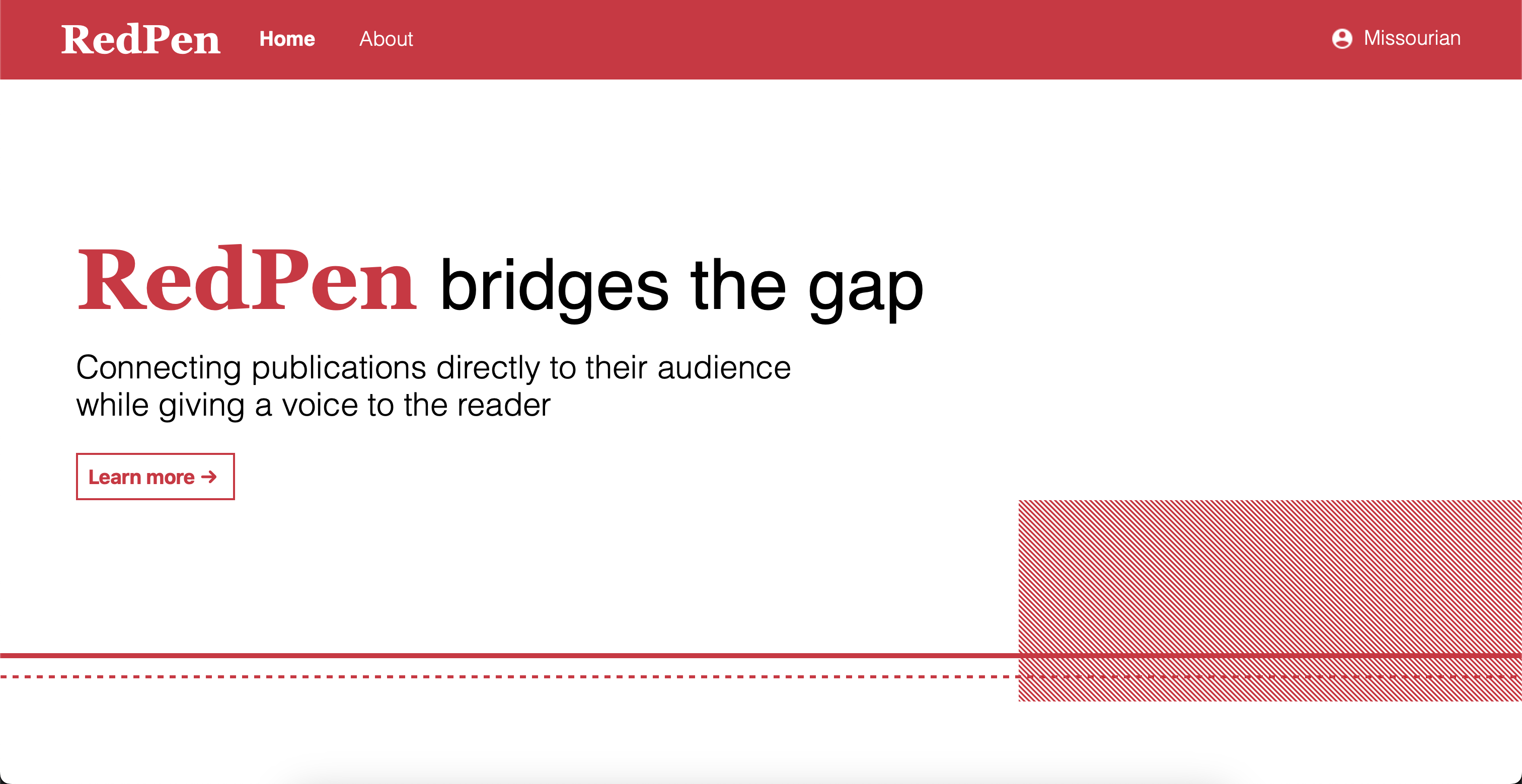 RedPen Home About Missourian

RedPen bridges the gap

Connecting publications directly to their audience while giving a voice to the reader

Learn more →